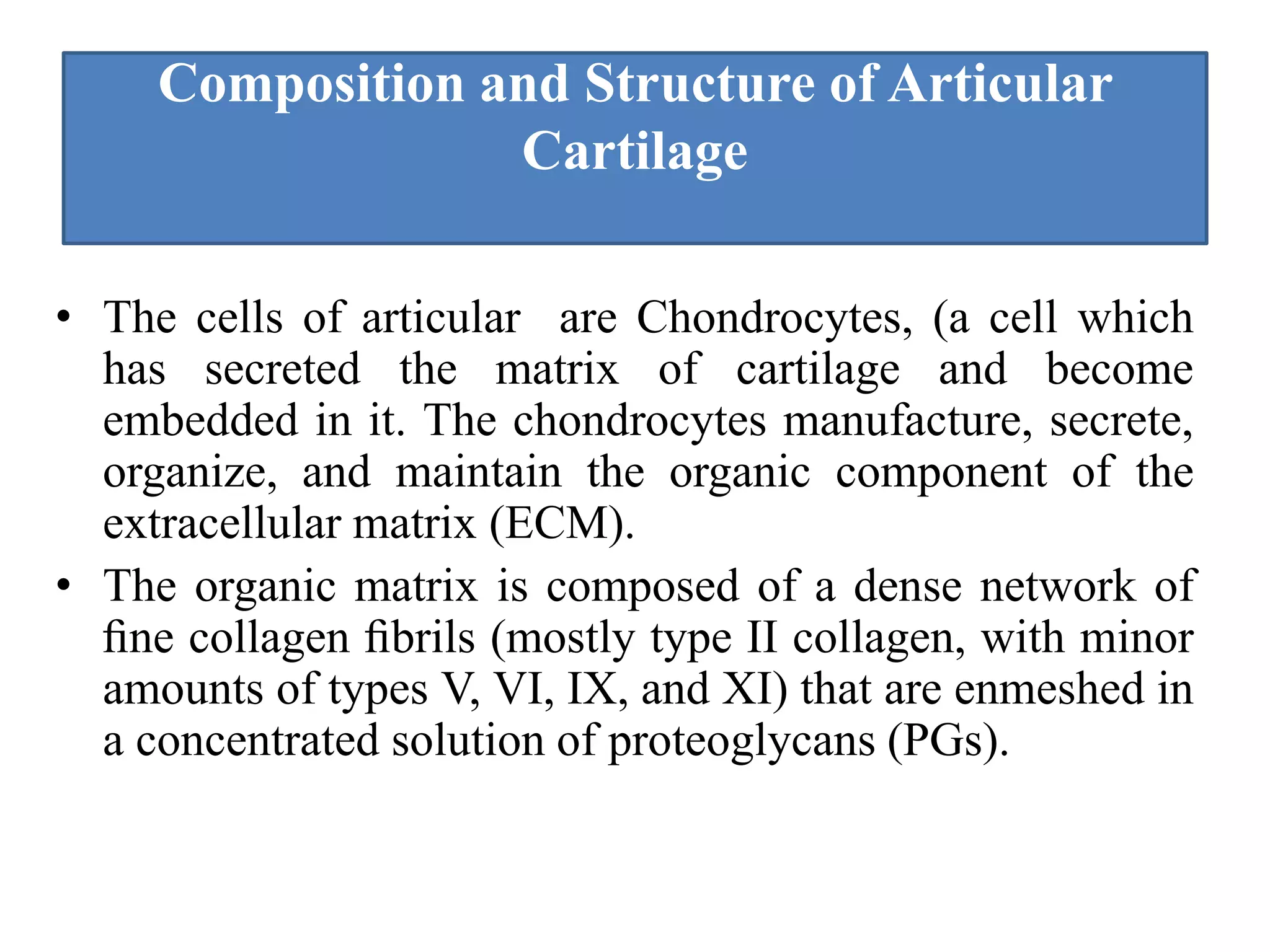 Composition and Structure of Articular Cartilage

• The cells of articular are Chondrocytes, (a cell which has secreted the matrix of cartilage and become embedded in it. The chondrocytes manufacture, secrete, organize, and maintain the organic component of the extracellular matrix (ECM).

• The organic matrix is composed of a dense network of fine collagen fibrils (mostly type II collagen, with minor amounts of types V, VI, IX, and XI) that are enmeshed in a concentrated solution of proteoglycans (PGs).